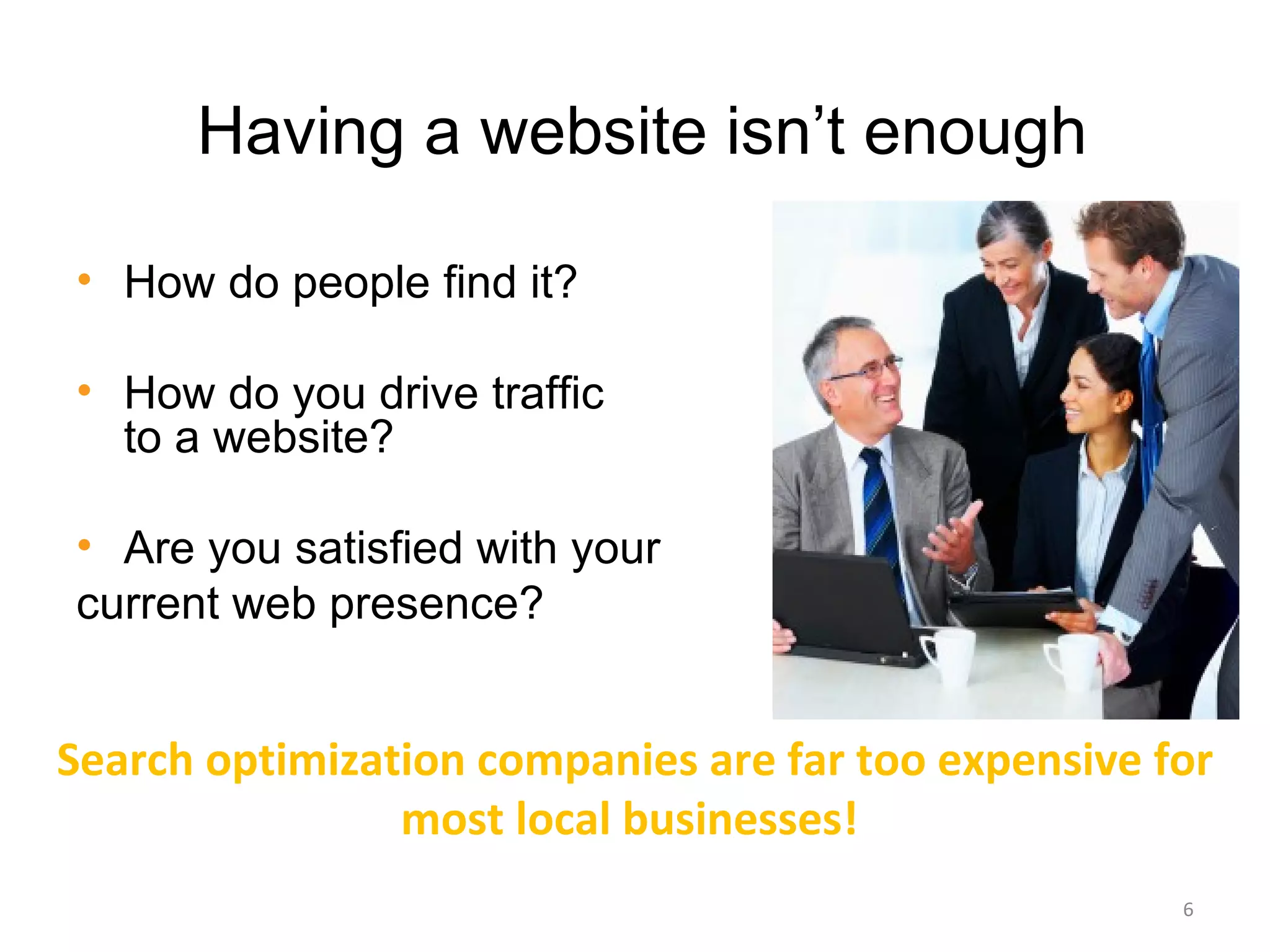 Having a website isn’t enough

• How do people find it?

• How do you drive traffic to a website?

• Are you satisfied with your current web presence?

Search optimization companies are far too expensive for most local businesses!

6